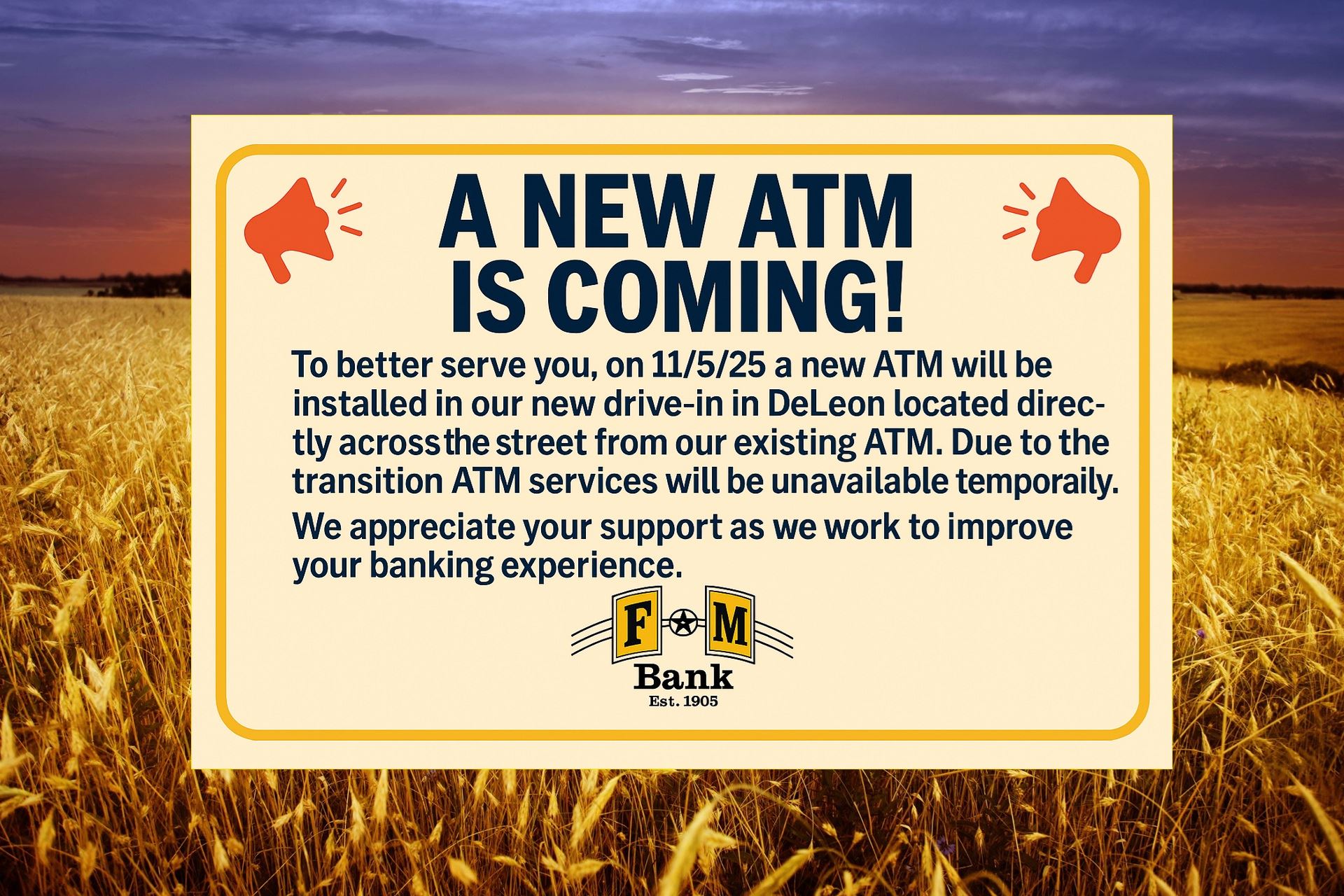 A NEW ATM IS COMING!

To better serve you, on 11/5/25 a new ATM will be installed in our new drive-in in DeLeon located directly acrossthe street from our existing ATM. Due to the transition ATM services will be unavailable temporaily.

We appreciate your support as we work to improve your banking experience.

F M
Bank
Est. 1905